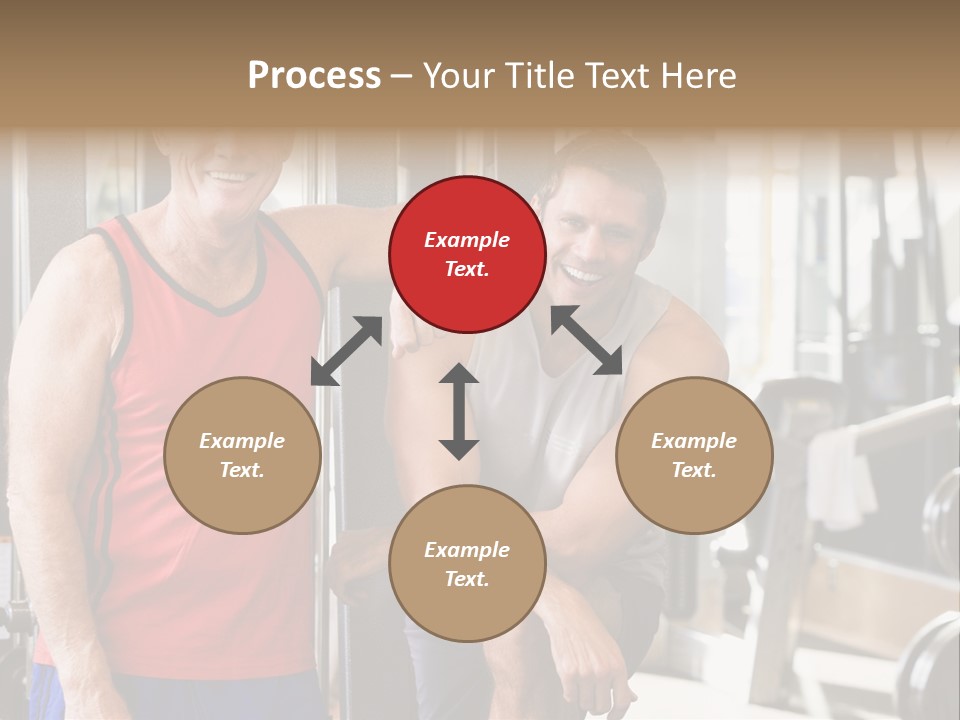 Process – Your Title Text Here

Example Text.

Example Text.

Example Text.

Example Text.